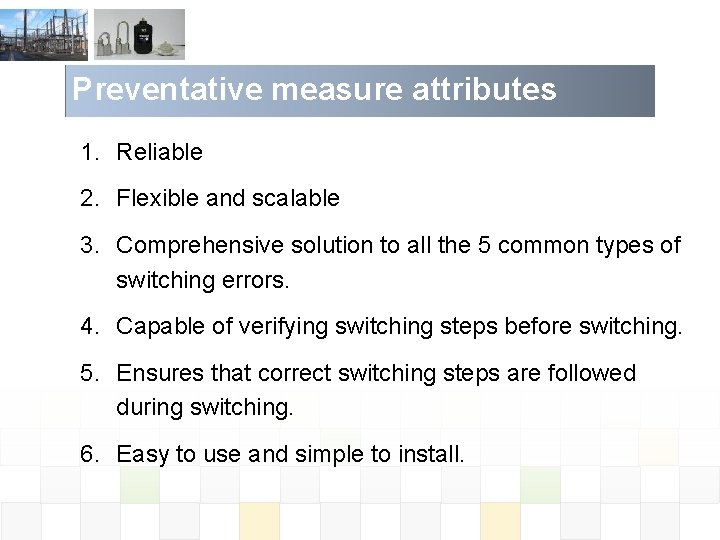 Preventative measure attributes

1. Reliable
2. Flexible and scalable
3. Comprehensive solution to all the 5 common types of switching errors.
4. Capable of verifying switching steps before switching.
5. Ensures that correct switching steps are followed during switching.
6. Easy to use and simple to install.